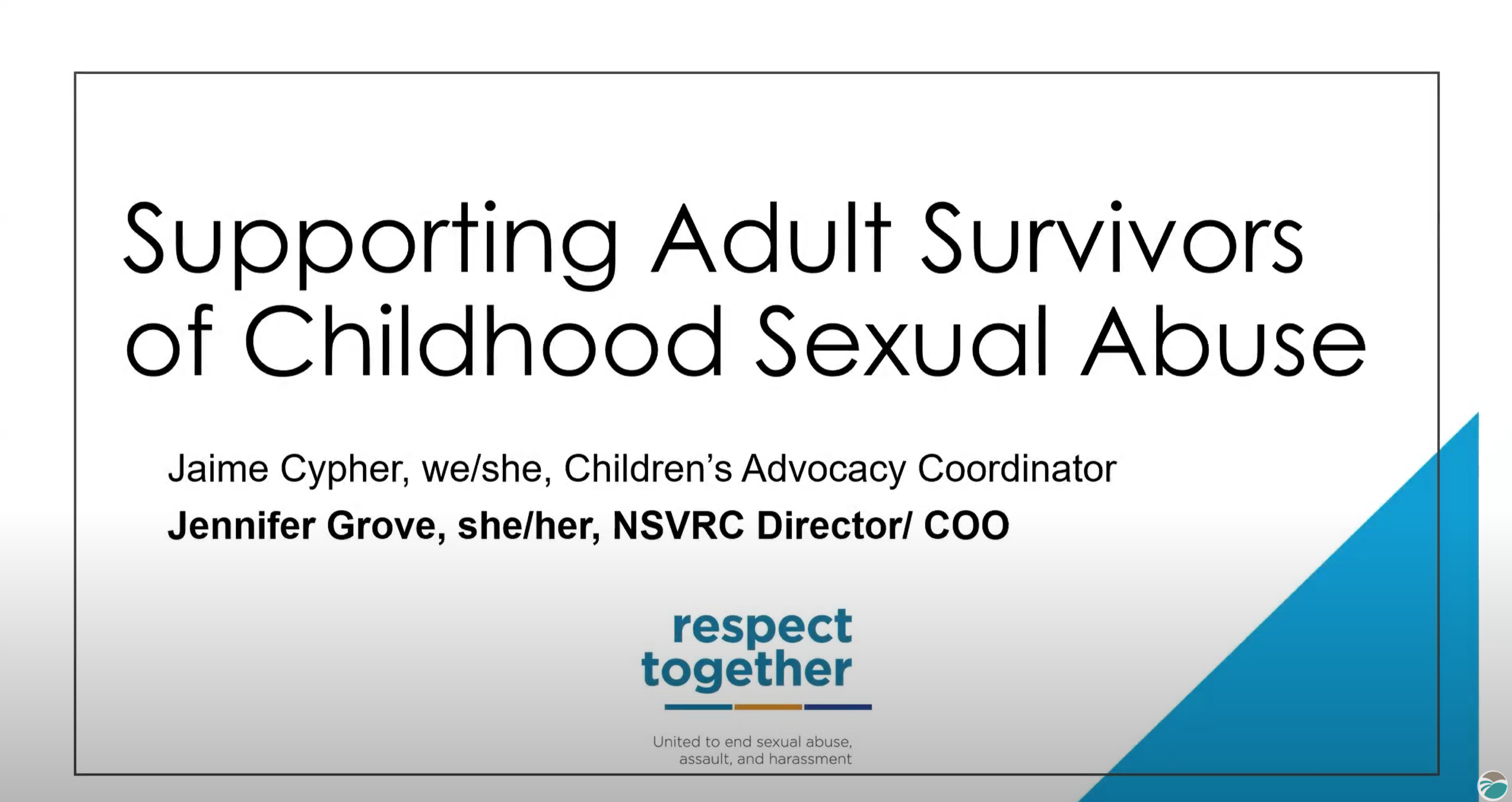 Supporting Adult Survivors of Childhood Sexual Abuse

Jaime Cypher, we/she, Children's Advocacy Coordinator

Jennifer Grove, she/her, NSVRC Director/ COO

respect together

United to end sexual abuse, assault, and harassment